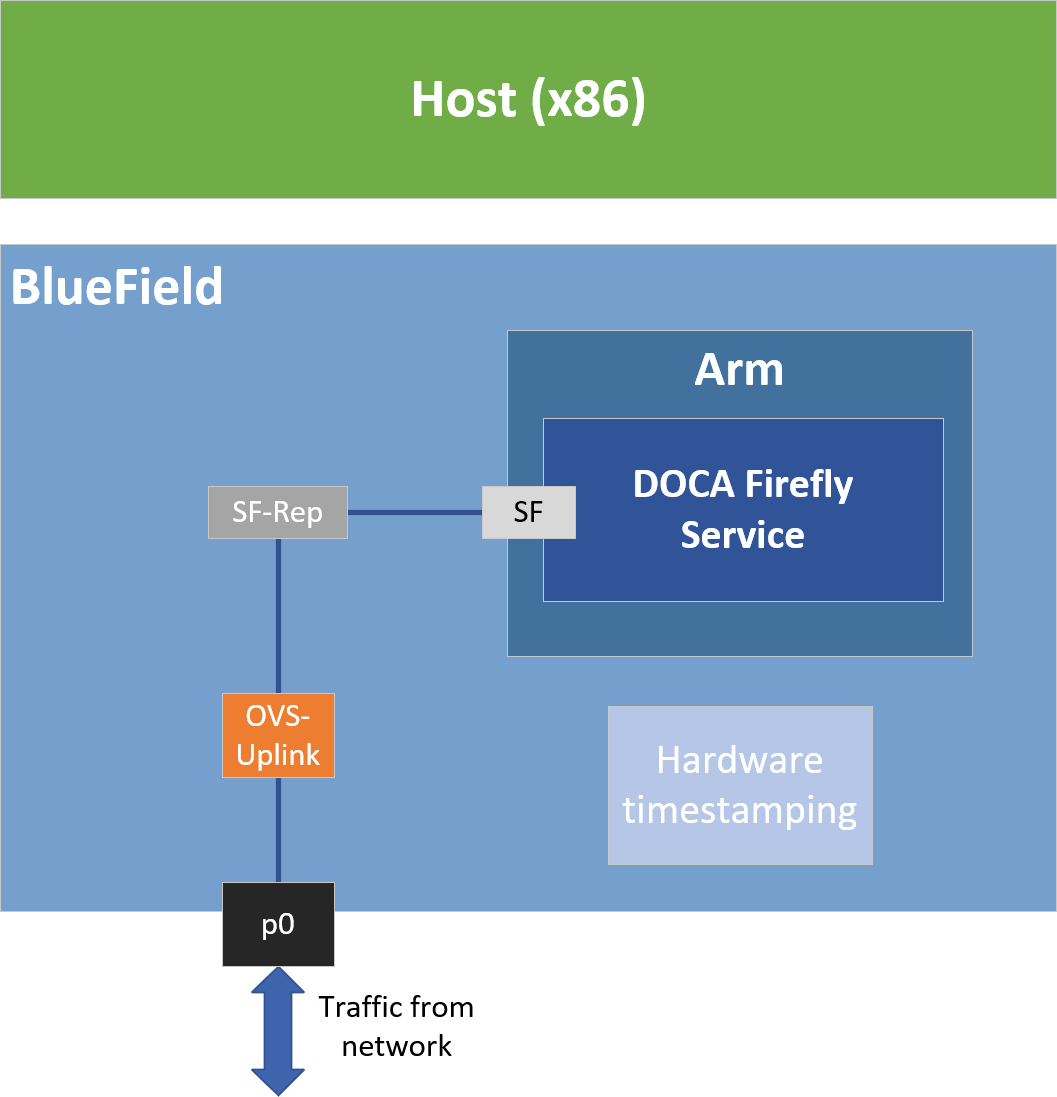 Host (x86)

BlueField

Arm

DOCA Firefly Service

SF-Rep

SF

OVS-Uplink

Hardware timestamping

p0

Traffic from network